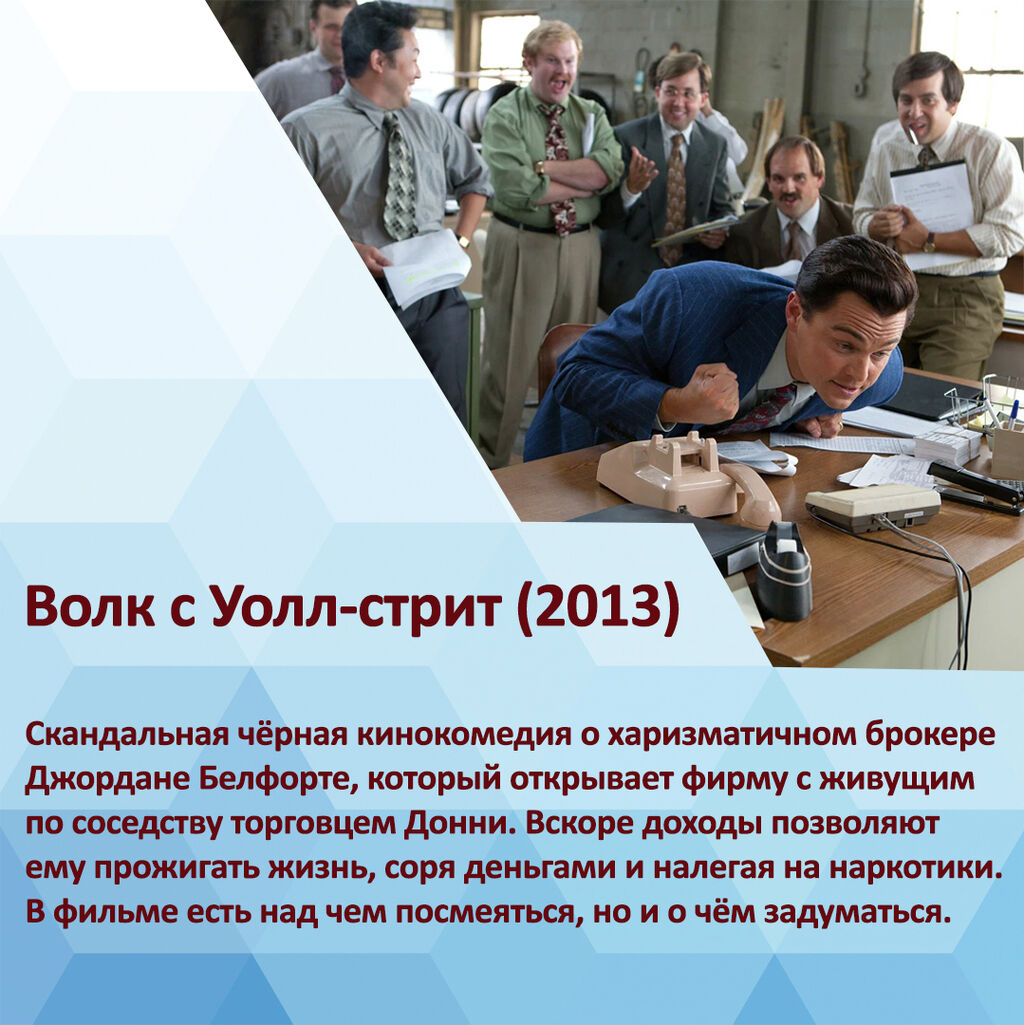 Волк с Уолл-стрит (2013)

Скандальная чёрная кинокомедия о харизматичном брокере Джордане Белфорте, который открывает фирму с живущим по соседству торговцем Донни. Вскоре доходы позволяют ему прожигать жизнь, соря деньгами и налегая на наркотики. В фильме есть над чем посмеяться, но и о чём задуматься.